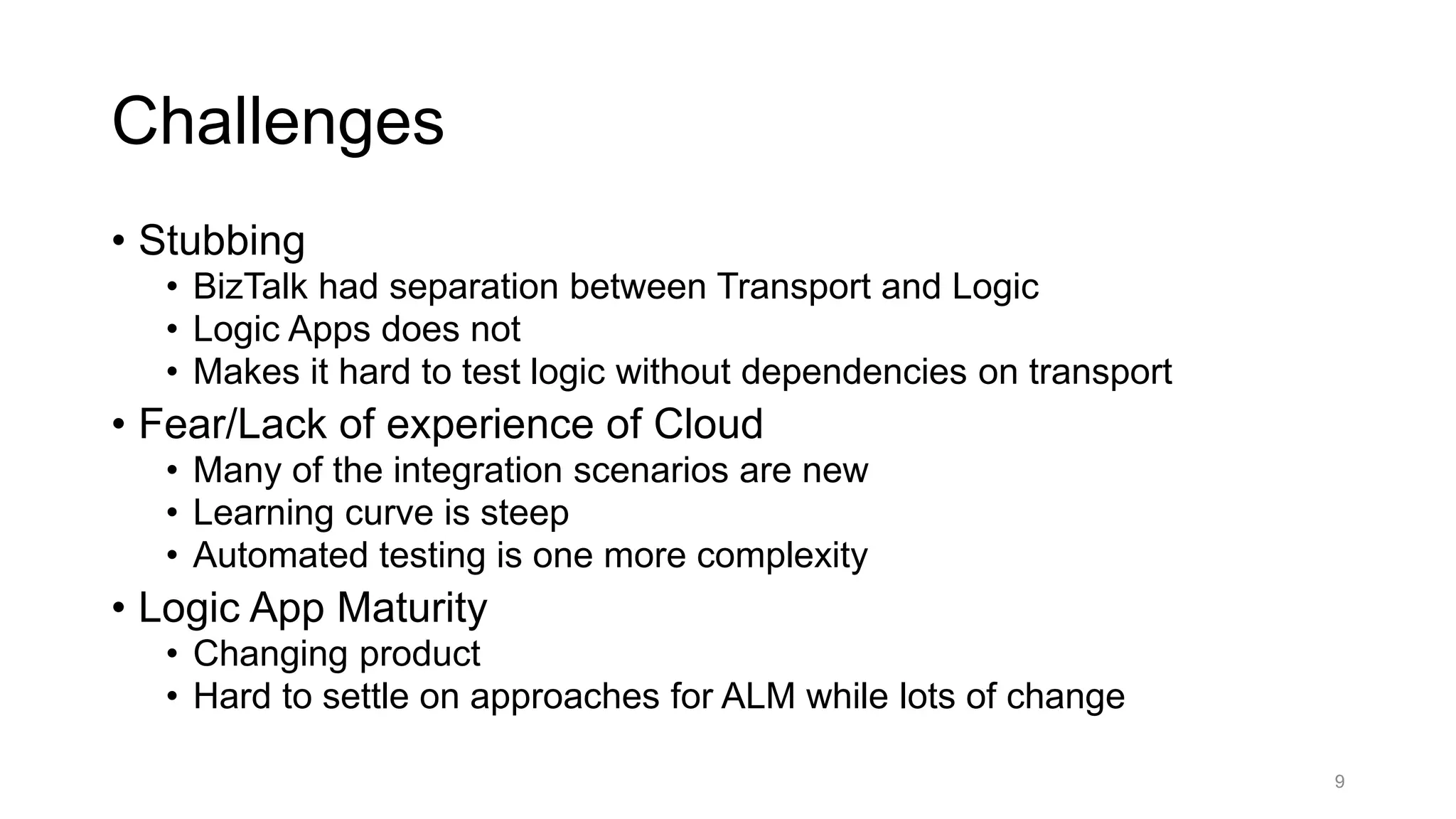 Challenges

• Stubbing
  • BizTalk had separation between Transport and Logic
  • Logic Apps does not
  • Makes it hard to test logic without dependencies on transport
• Fear/Lack of experience of Cloud
  • Many of the integration scenarios are new
  • Learning curve is steep
  • Automated testing is one more complexity
• Logic App Maturity
  • Changing product
  • Hard to settle on approaches for ALM while lots of change

9